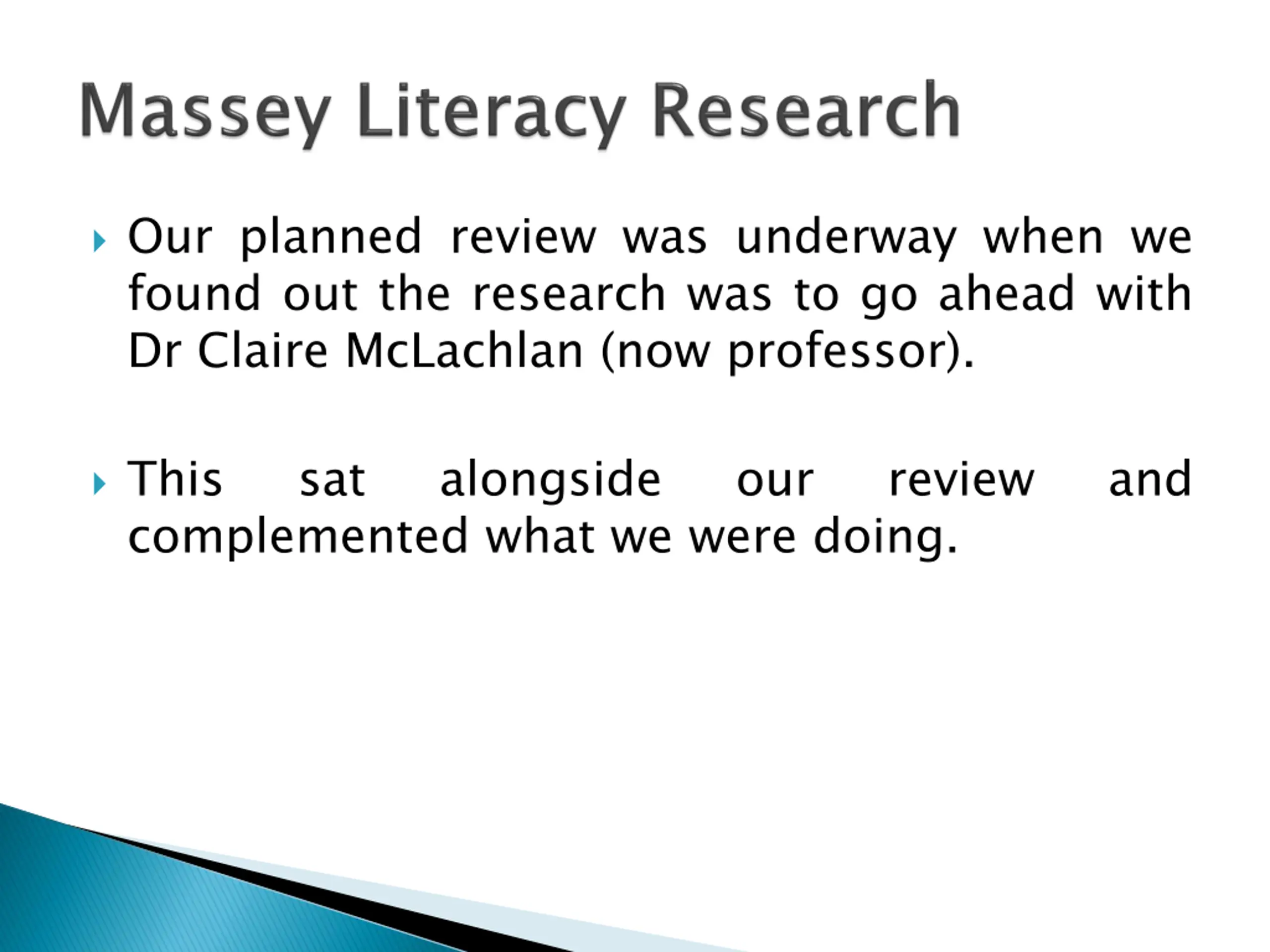 Massey Literacy Research

Our planned review was underway when we found out the research was to go ahead with Dr Claire McLachlan (now professor).

This sat alongside our review and complemented what we were doing.